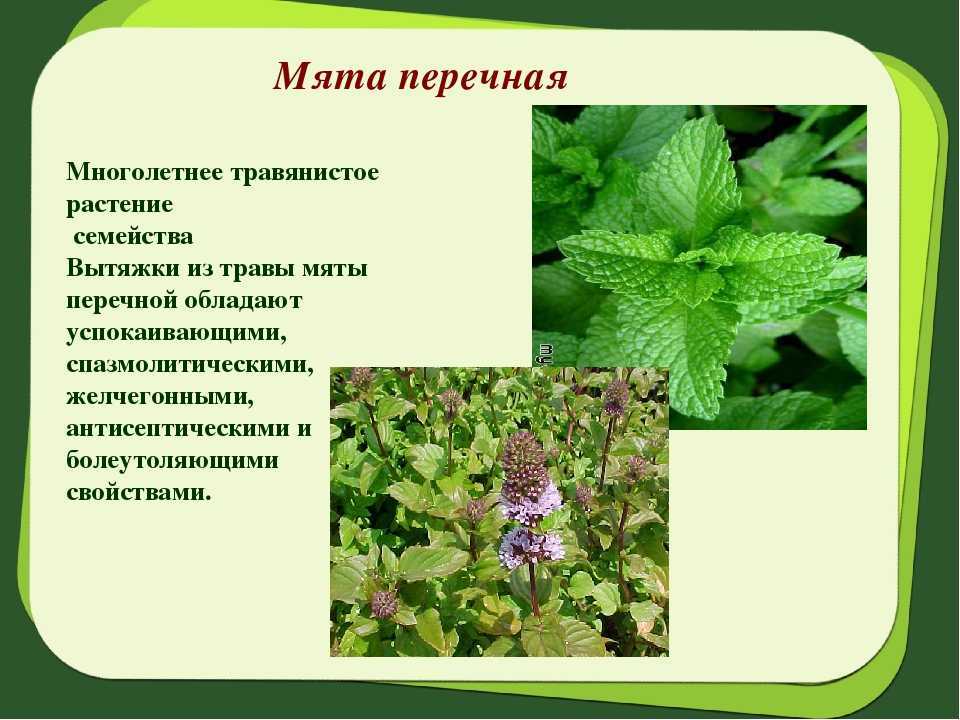 Мята перечная

Многолетнее травянистое растение
семейства
Вытяжки из травы мяты перечной обладают успокаивающими, спазмолитическими, желчегонными, антисептическими и болеутоляющими свойствами.